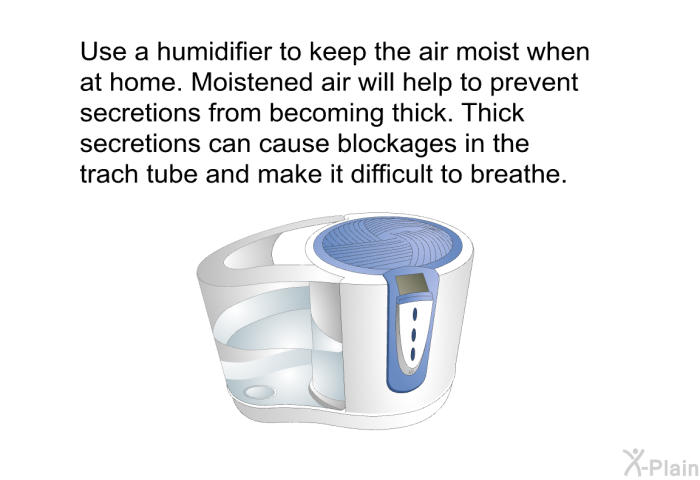 Use a humidifier to keep the air moist when at home. Moistened air will help to prevent secretions from becoming thick. Thick secretions can cause blockages in the trach tube and make it difficult to breathe.

X-Plain